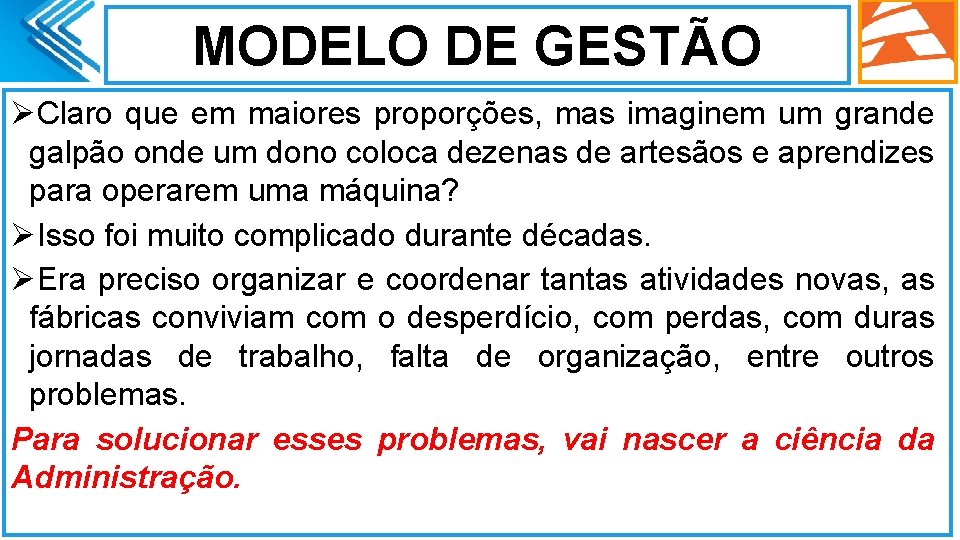 MODELO DE GESTÃO

➢Claro que em maiores proporções, mas imaginem um grande galpão onde um dono coloca dezenas de artesãos e aprendizes para operarem uma máquina?

➢Isso foi muito complicado durante décadas.

➢Era preciso organizar e coordenar tantas atividades novas, as fábricas conviviam com o desperdício, com perdas, com duras jornadas de trabalho, falta de organização, entre outros problemas.

Para solucionar esses problemas, vai nascer a ciência da Administração.